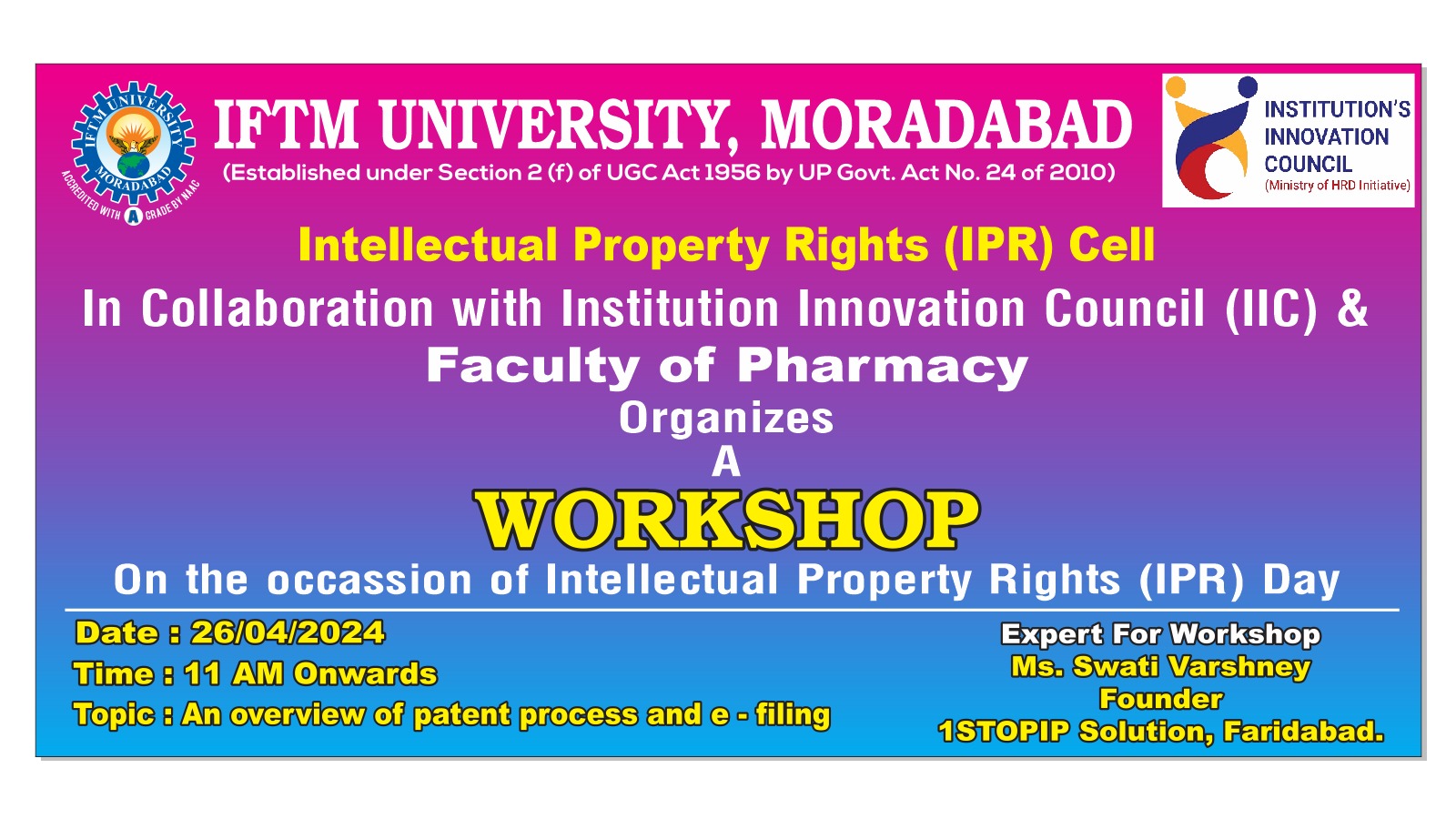 IFTM UNIVERSITY MORADABAD
ACCREDITED WITH A GRADE BY NAAC

IFTM UNIVERSITY, MORADABAD
(Established under Section 2 (f) of UGC Act 1956 by UP Govt. Act No. 24 of 2010)

INSTITUTION'S INNOVATION COUNCIL
(Ministry of HRD Initiative)

Intellectual Property Rights (IPR) Cell
In Collaboration with Institution Innovation Council (IIC) &
Faculty of Pharmacy
Organizes
A
WORKSHOP
On the occassion of Intellectual Property Rights (IPR) Day

Date : 26/04/2024
Time : 11 AM Onwards
Topic : An overview of patent process and e - filing

Expert For Workshop
Ms. Swati Varshney
Founder
1STOPIP Solution, Faridabad.